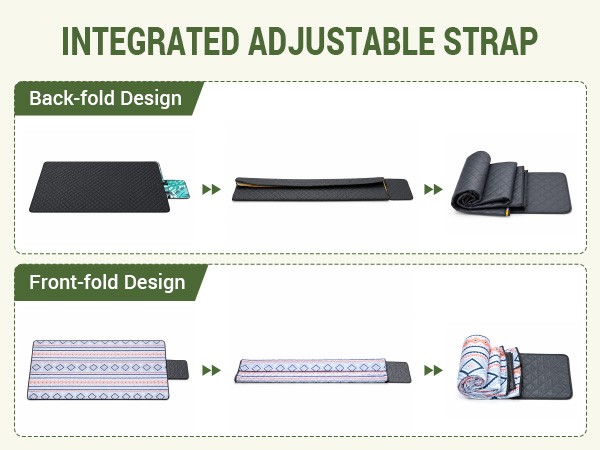 INTEGRATED ADJUSTABLE STRAP

Back-fold Design

Front-fold Design